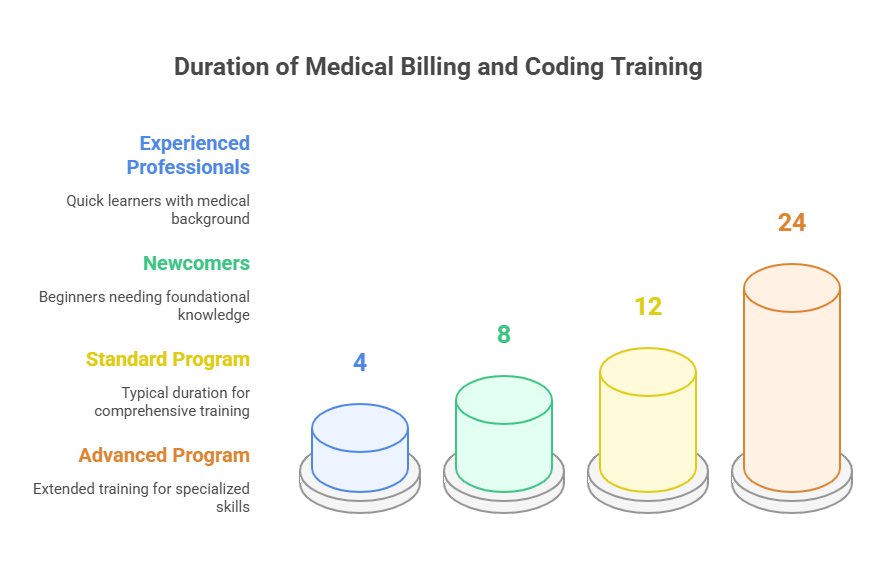 Duration of Medical Billing and Coding Training

Experienced Professionals

Quick learners with medical background

Newcomers

Beginners needing foundational knowledge

Standard Program

Typical duration for comprehensive training

Advanced Program

Extended training for specialized skills

4

8

12

24